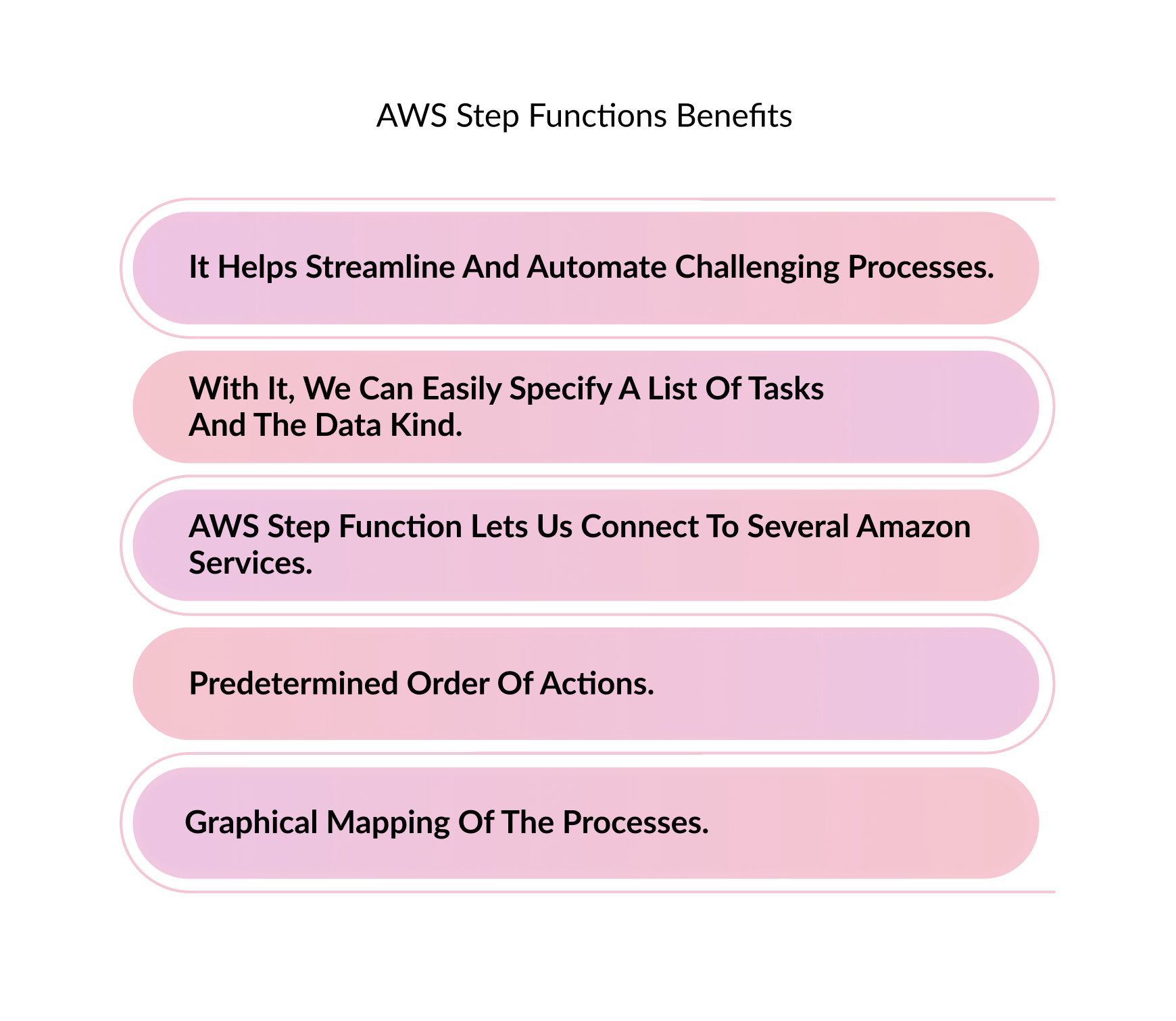 AWS Step Functions Benefits

It Helps Streamline And Automate Challenging Processes.

With It, We Can Easily Specify A List Of Tasks And The Data Kind.

AWS Step Function Lets Us Connect To Several Amazon Services.

Predetermined Order Of Actions.

Graphical Mapping Of The Processes.